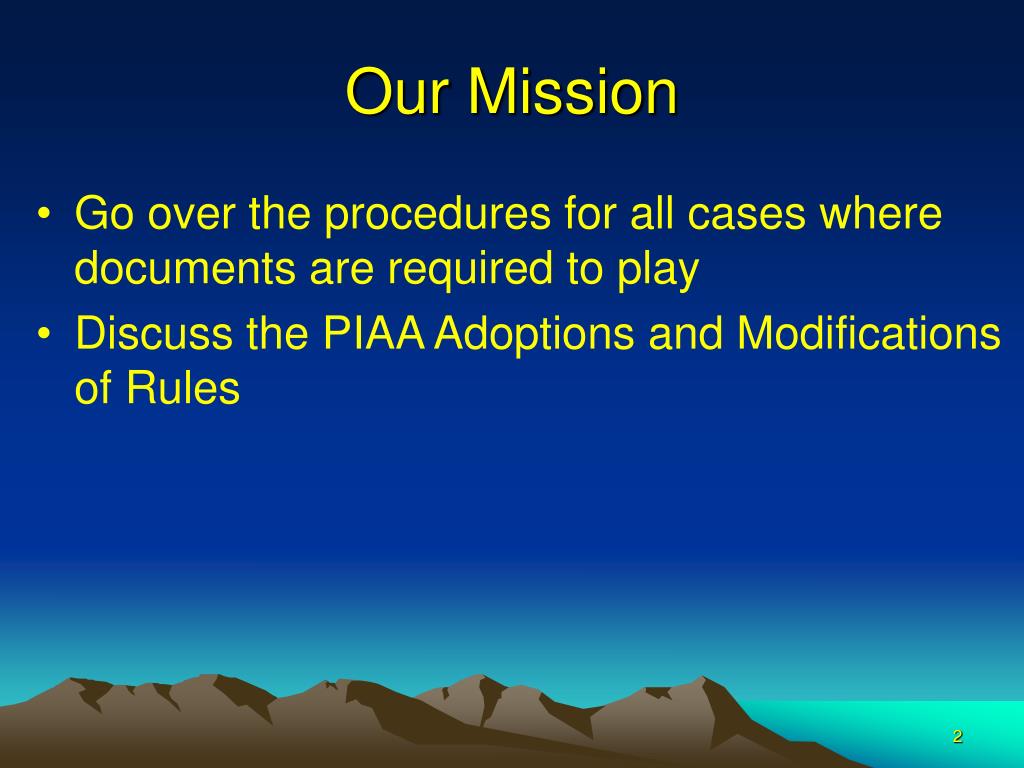 Our Mission

• Go over the procedures for all cases where documents are required to play
• Discuss the PIAA Adoptions and Modifications of Rules

2